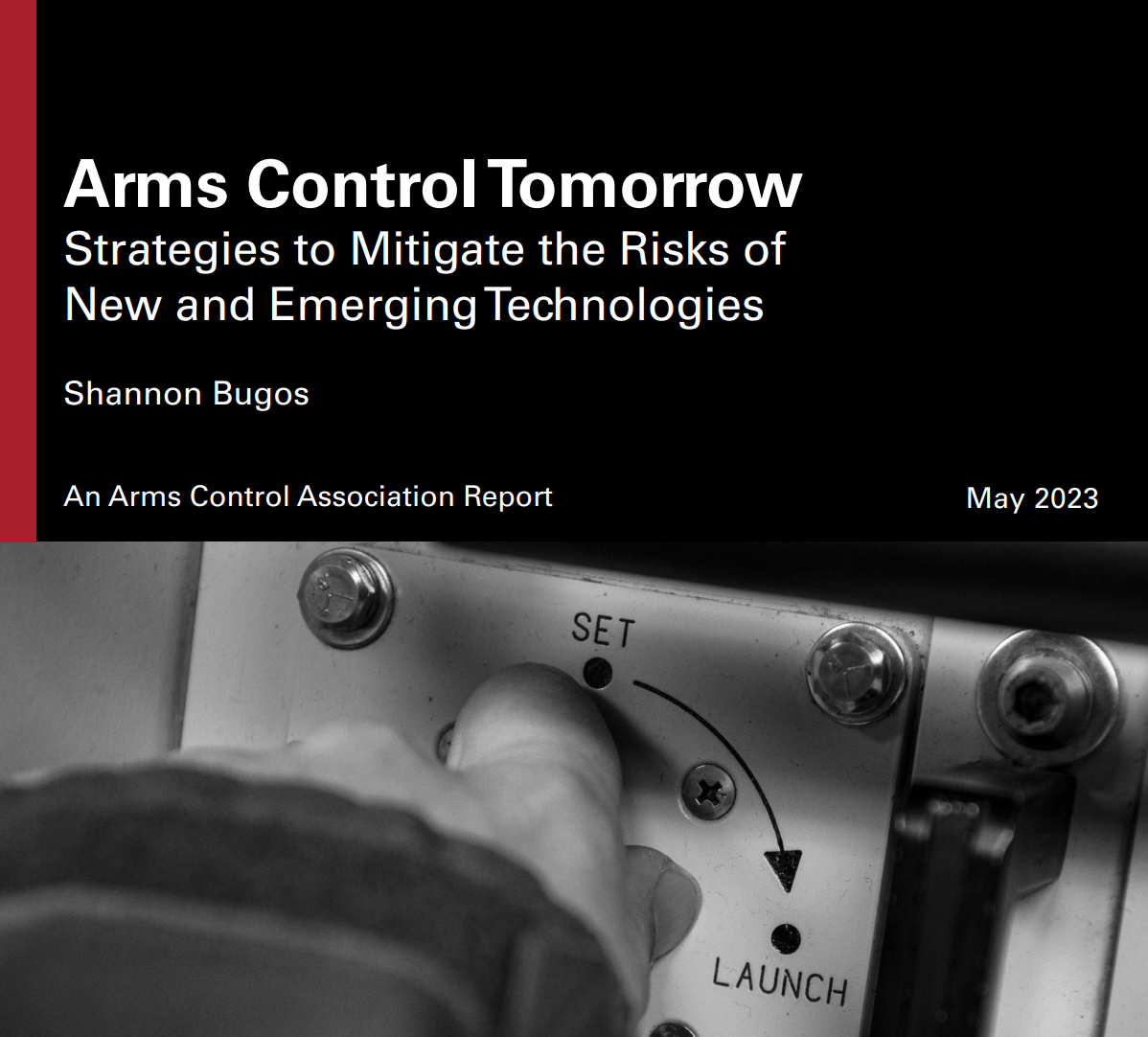 Arms Control Tomorrow
Strategies to Mitigate the Risks of New and Emerging Technologies

Shannon Bugos

An Arms Control Association Report

May 2023

SET

LAUNCH